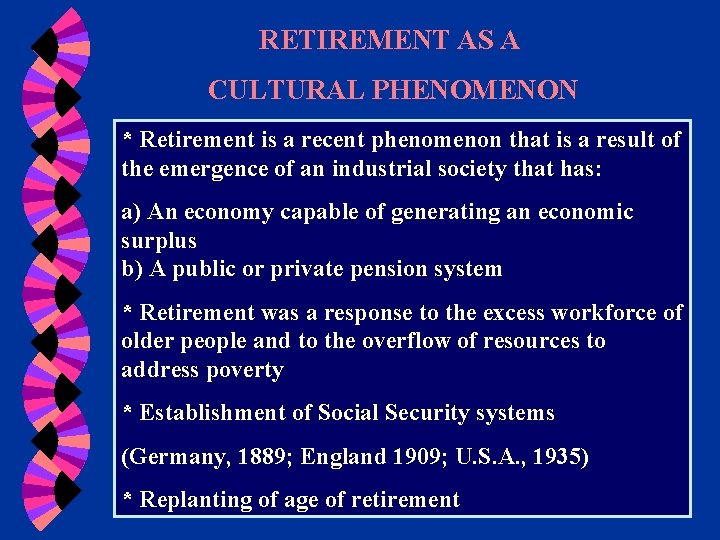 RETIREMENT AS A

CULTURAL PHENOMENON

* Retirement is a recent phenomenon that is a result of the emergence of an industrial society that has:

a) An economy capable of generating an economic surplus
b) A public or private pension system

* Retirement was a response to the excess workforce of older people and to the overflow of resources to address poverty

* Establishment of Social Security systems

(Germany, 1889; England 1909; U.S.A., 1935)

* Replanting of age of retirement